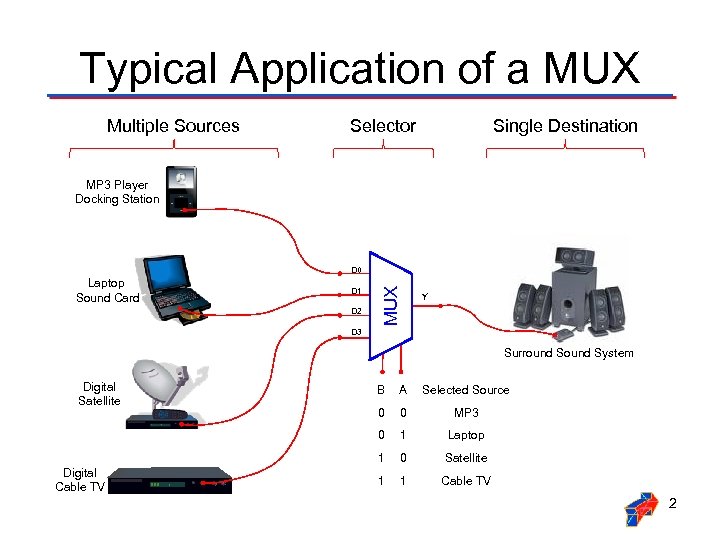 Typical Application of a MUX

Multiple Sources

Selector

Single Destination

MP3 Player Docking Station

Laptop Sound Card

Digital Satellite

Digital Cable TV

D0

D1

D2

D3

MUX

Y

Surround Sound System

| B | A | Selected Source |
|---|---|---|
| 0 | 0 | MP3 |
| 0 | 1 | Laptop |
| 1 | 0 | Satellite |
| 1 | 1 | Cable TV |

2